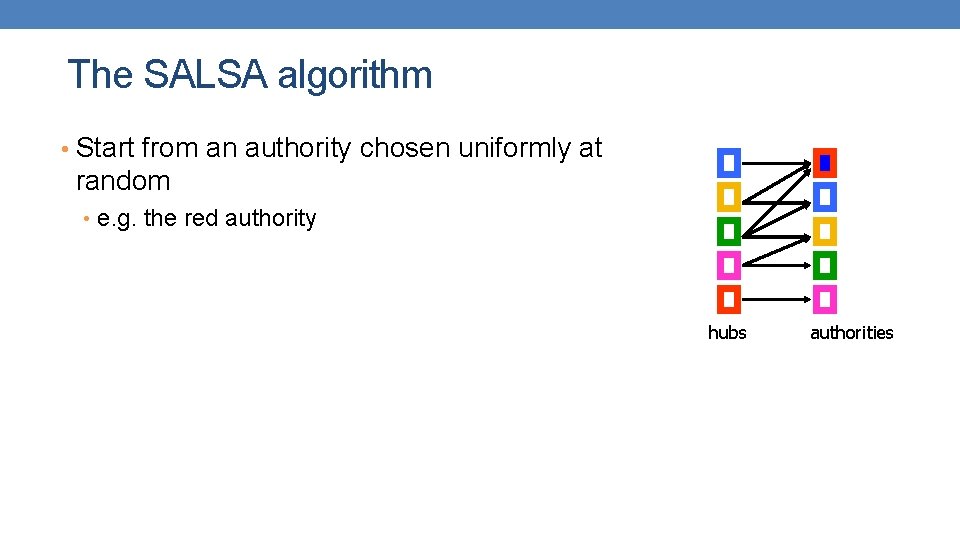 The SALSA algorithm

• Start from an authority chosen uniformly at random
  • e.g. the red authority

hubs

authorities